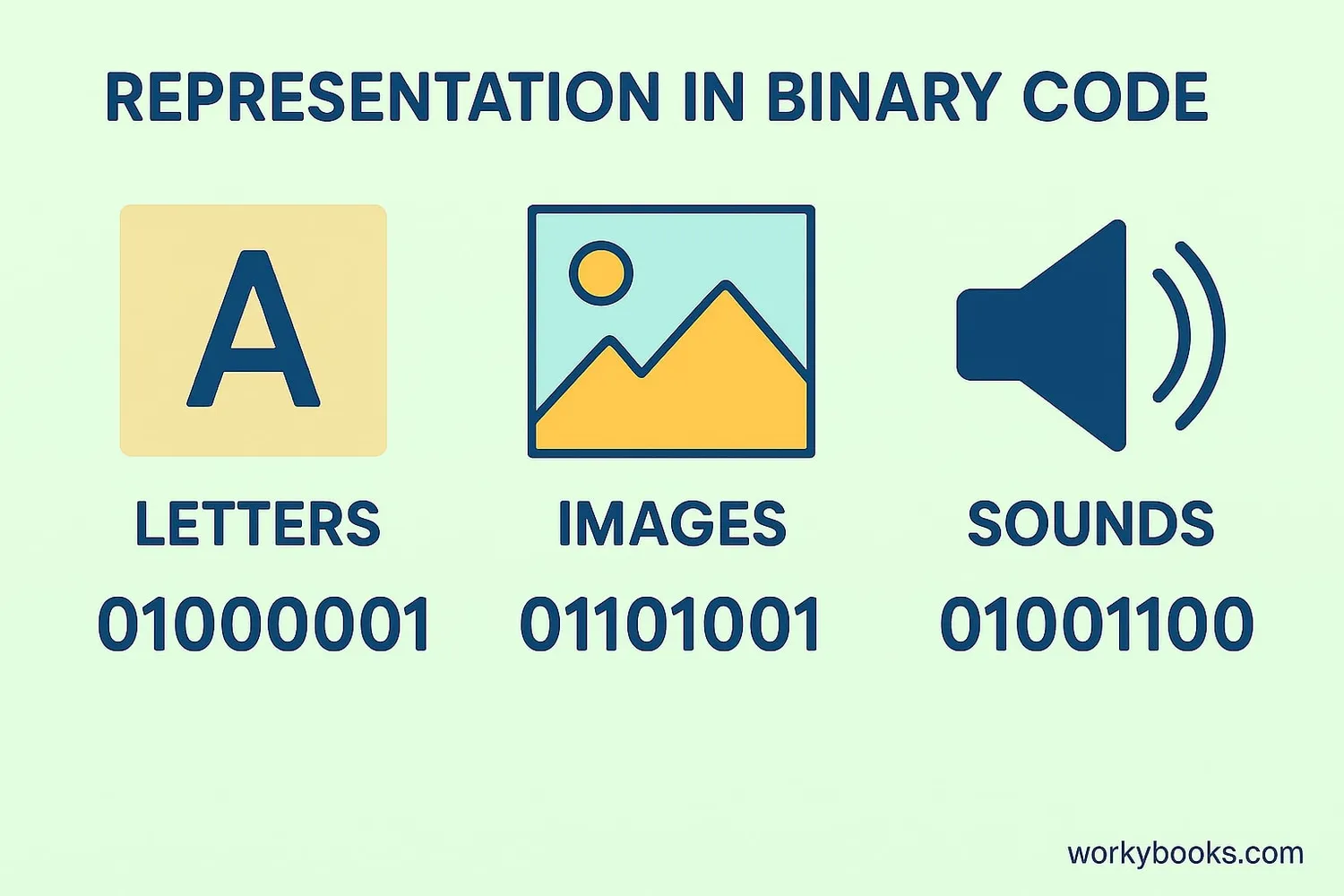 REPRESENTATION IN BINARY CODE

A

LETTERS
01000001

IMAGES
01101001

SOUNDS
01001100

workybooks.com